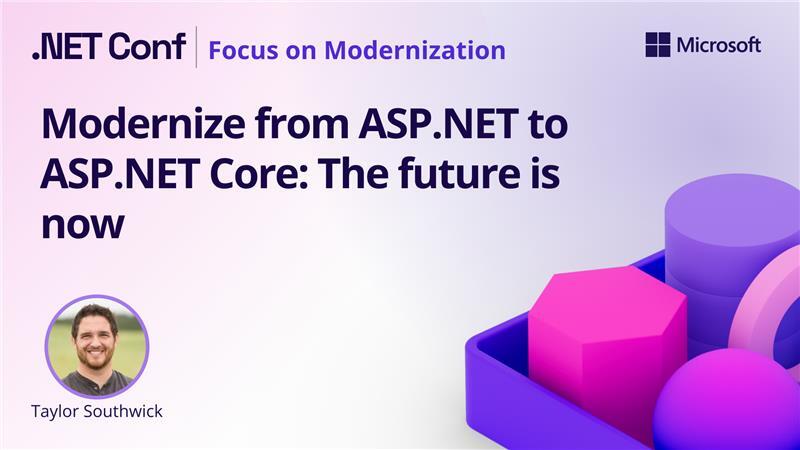 .NET Conf | Focus on Modernization

Microsoft

Modernize from ASP.NET to ASP.NET Core: The future is now

Taylor Southwick